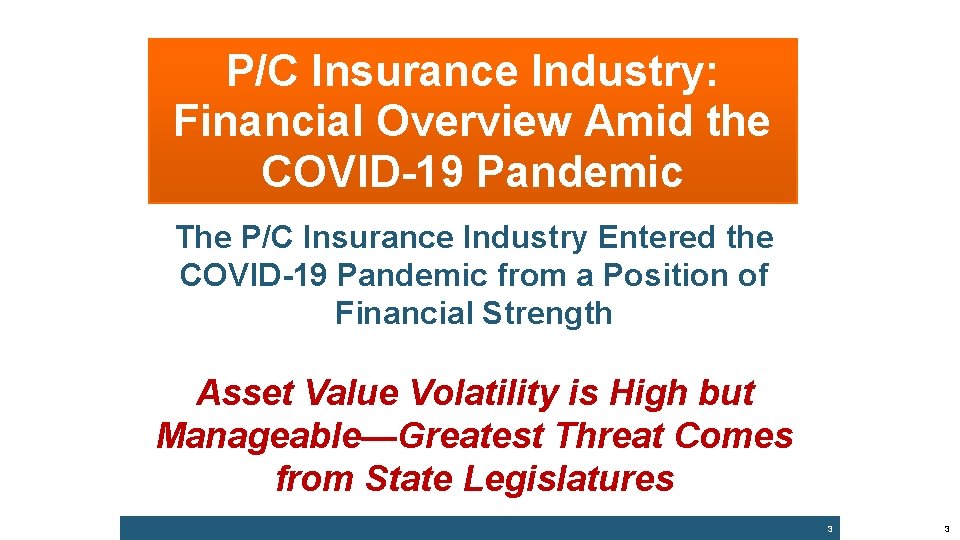 P/C Insurance Industry: Financial Overview Amid the COVID-19 Pandemic

The P/C Insurance Industry Entered the COVID-19 Pandemic from a Position of Financial Strength

Asset Value Volatility is High but Manageable—Greatest Threat Comes from State Legislatures

3

3